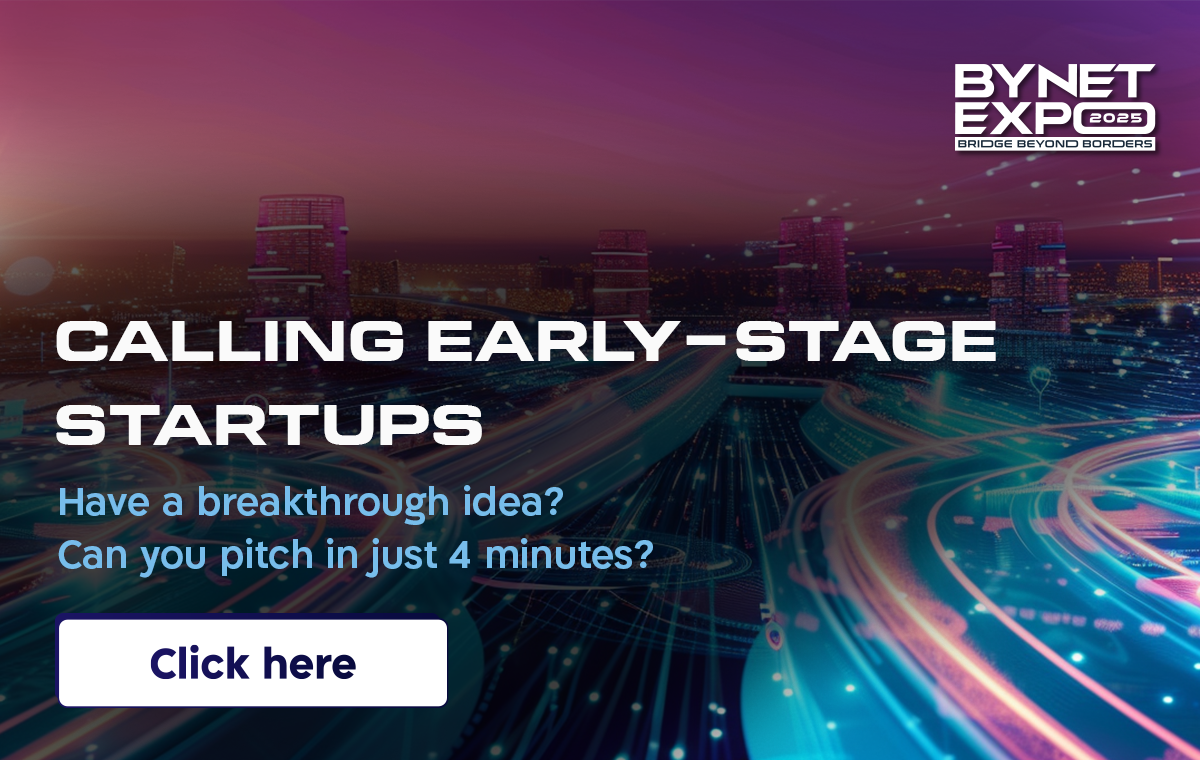 BYNET EXPO 2025
BRIDGE BEYOND BORDERS

CALLING EARLY-STAGE STARTUPS

Have a breakthrough idea?
Can you pitch in just 4 minutes?

Click here